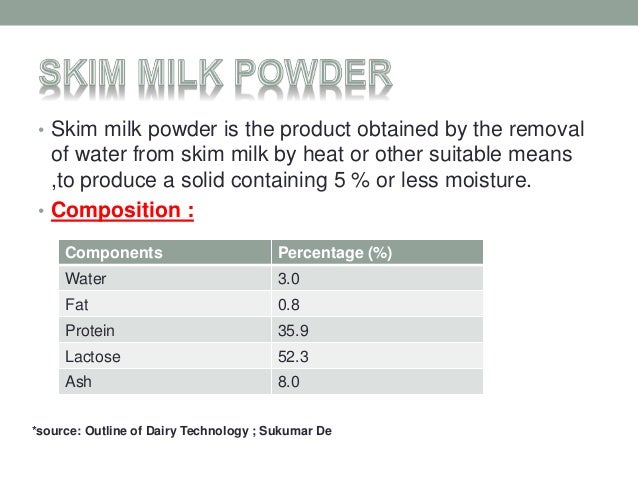 SKIM MILK POWDER

• Skim milk powder is the product obtained by the removal of water from skim milk by heat or other suitable means ,to produce a solid containing 5 % or less moisture.

• Composition :

| Components | Percentage (%) |
|---|---|
| Water | 3.0 |
| Fat | 0.8 |
| Protein | 35.9 |
| Lactose | 52.3 |
| Ash | 8.0 |

*source: Outline of Dairy Technology ; Sukumar De